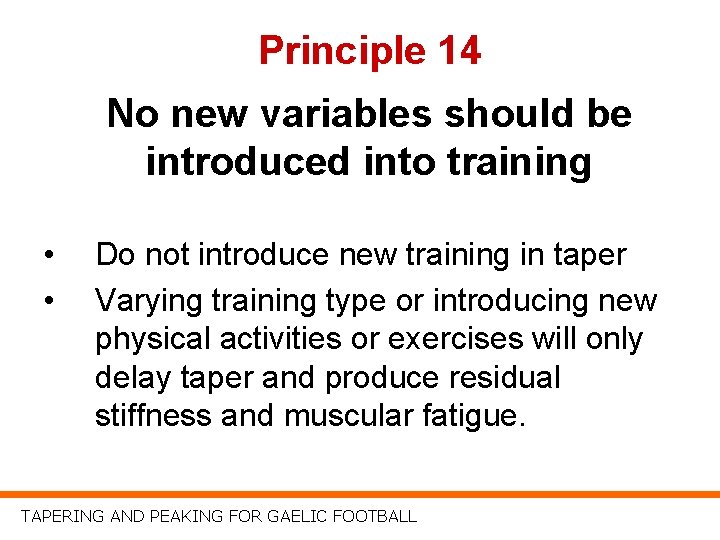 Principle 14

No new variables should be introduced into training

• Do not introduce new training in taper
• Varying training type or introducing new physical activities or exercises will only delay taper and produce residual stiffness and muscular fatigue.

TAPERING AND PEAKING FOR GAELIC FOOTBALL